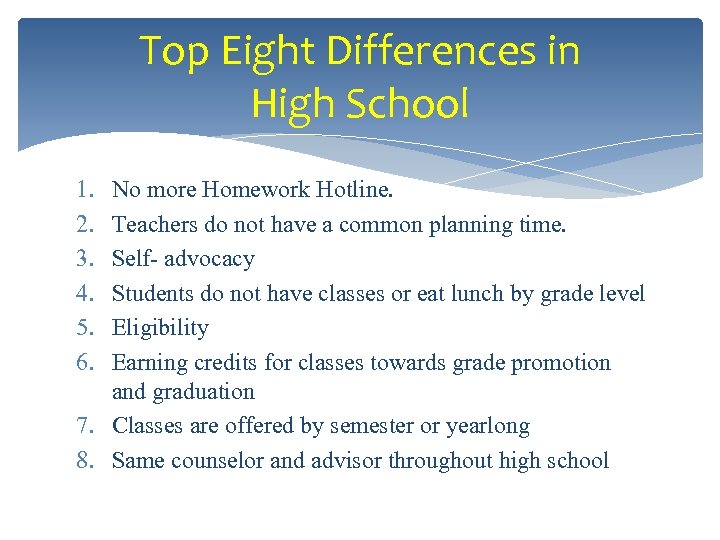 Top Eight Differences in High School

1. No more Homework Hotline.
2. Teachers do not have a common planning time.
3. Self- advocacy
4. Students do not have classes or eat lunch by grade level
5. Eligibility
6. Earning credits for classes towards grade promotion and graduation
7. Classes are offered by semester or yearlong
8. Same counselor and advisor throughout high school